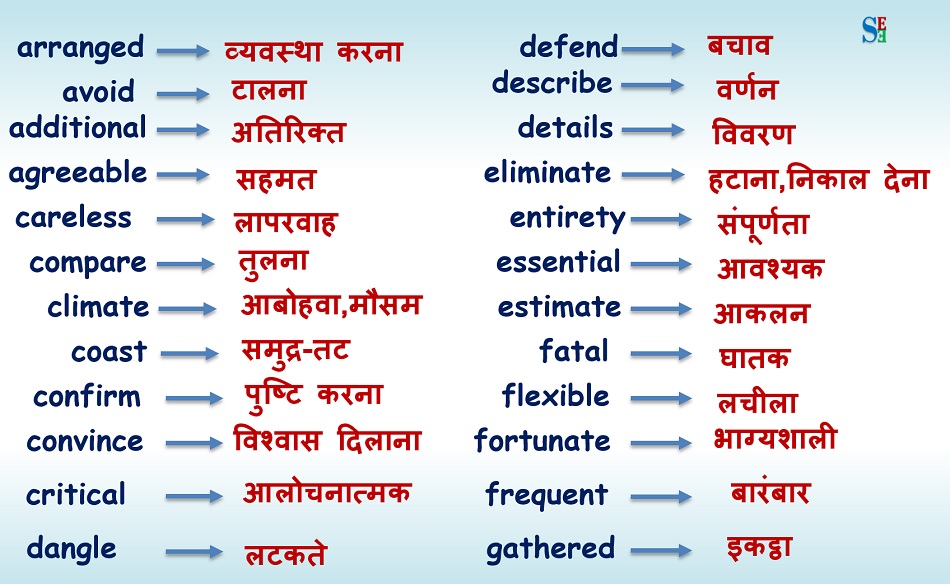 SE

arranged → व्यवस्था करना
avoid → टालना
additional → अतिरिक्त
agreeable → सहमत
careless → लापरवाह
compare → तुलना
climate → आबोहवा,मौसम
coast → समुद्र-तट
confirm → पुष्टि करना
convince → विश्वास दिलाना
critical → आलोचनात्मक
dangle → लटकते

defend → बचाव
describe → वर्णन
details → विवरण
eliminate → हटाना,निकाल देना
entirety → संपूर्णता
essential → आवश्यक
estimate → आकलन
fatal → घातक
flexible → लचीला
fortunate → भाग्यशाली
frequent → बारंबार
gathered → इकट्ठा